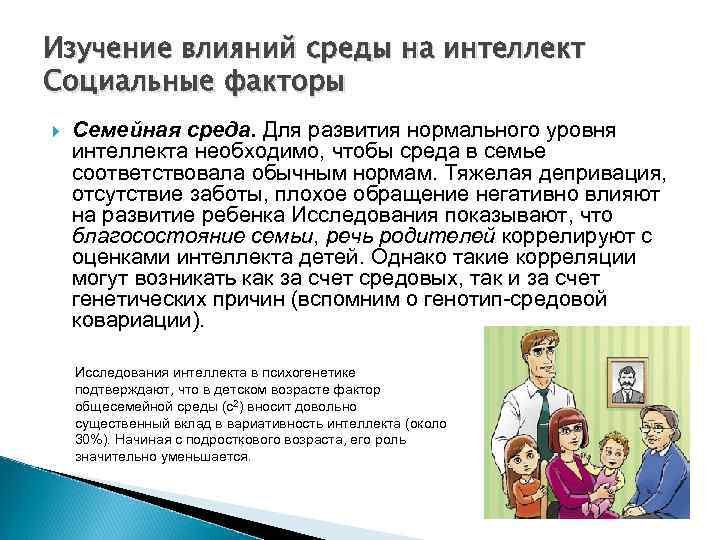 Изучение влияний среды на интеллект
Социальные факторы

Семейная среда. Для развития нормального уровня интеллекта необходимо, чтобы среда в семье соответствовала обычным нормам. Тяжелая депривация, отсутствие заботы, плохое обращение негативно влияют на развитие ребенка Исследования показывают, что благосостояние семьи, речь родителей коррелируют с оценками интеллекта детей. Однако такие корреляции могут возникать как за счет средовых, так и за счет генетических причин (вспомним о генотип-средовой ковариации).

Исследования интеллекта в психогенетике подтверждают, что в детском возрасте фактор общесемейной среды ($c^2$) вносит довольно существенный вклад в вариативность интеллекта (около 30%). Начиная с подросткового возраста, его роль значительно уменьшается.